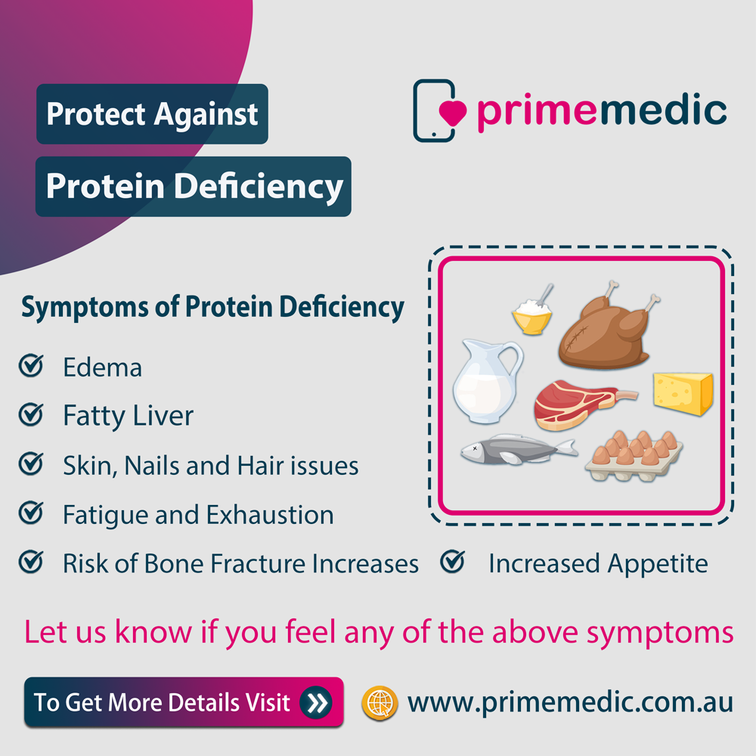 Protect Against

Protein Deficiency

primemedic

Symptoms of Protein Deficiency

Edema

Fatty Liver

Skin, Nails and Hair issues

Fatigue and Exhaustion

Risk of Bone Fracture Increases

Increased Appetite

Let us know if you feel any of the above symptoms

To Get More Details Visit

www.primemedic.com.au